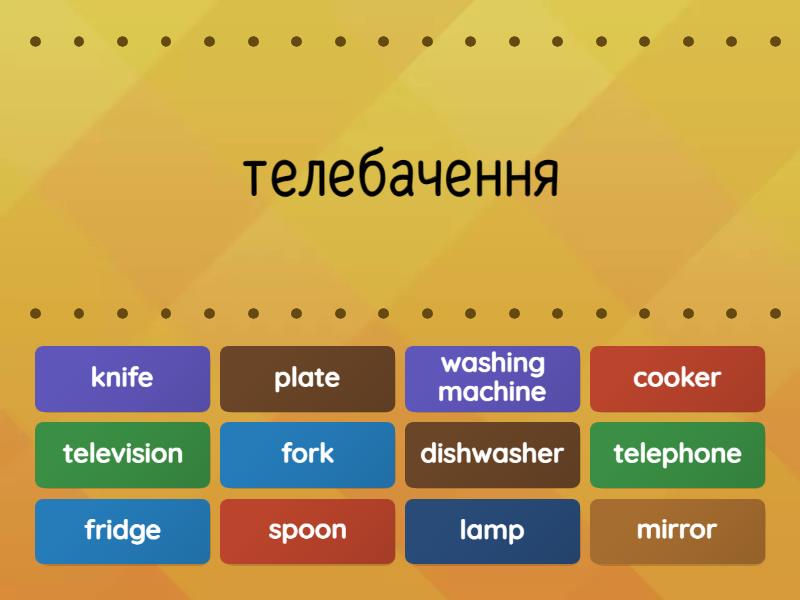 телебачення

knife
plate
washing machine
cooker
television
fork
dishwasher
telephone
fridge
spoon
lamp
mirror